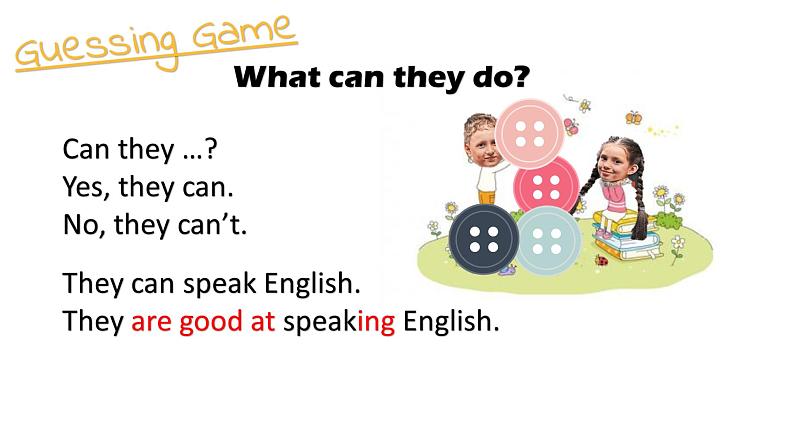 Guessing Game

What can they do?

Can they …?
Yes, they can.
No, they can't.

They can speak English.
They are good at speaking English.